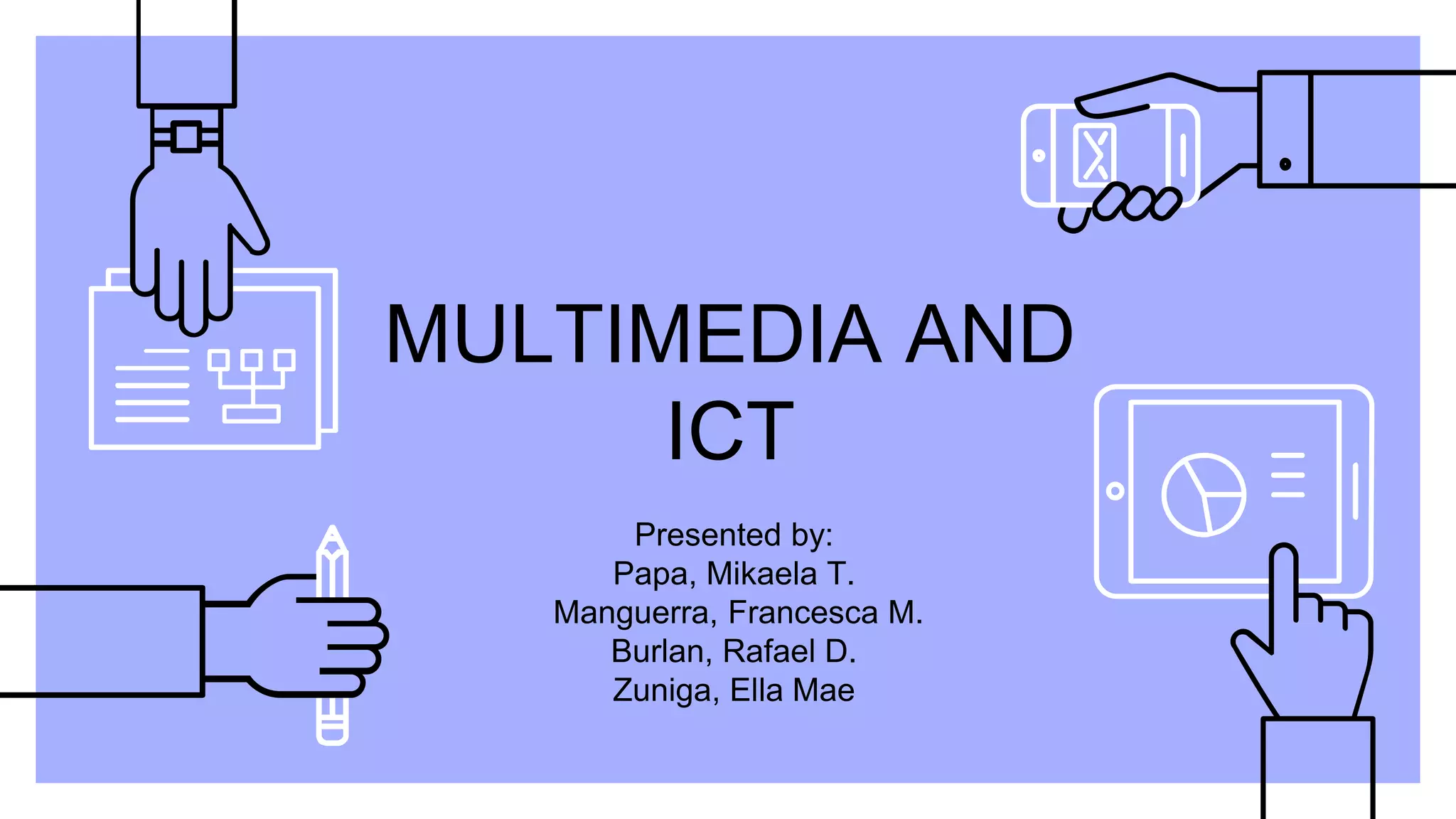 MULTIMEDIA AND ICT

Presented by:
Papa, Mikaela T.
Manguerra, Francesca M.
Burlan, Rafael D.
Zuniga, Ella Mae